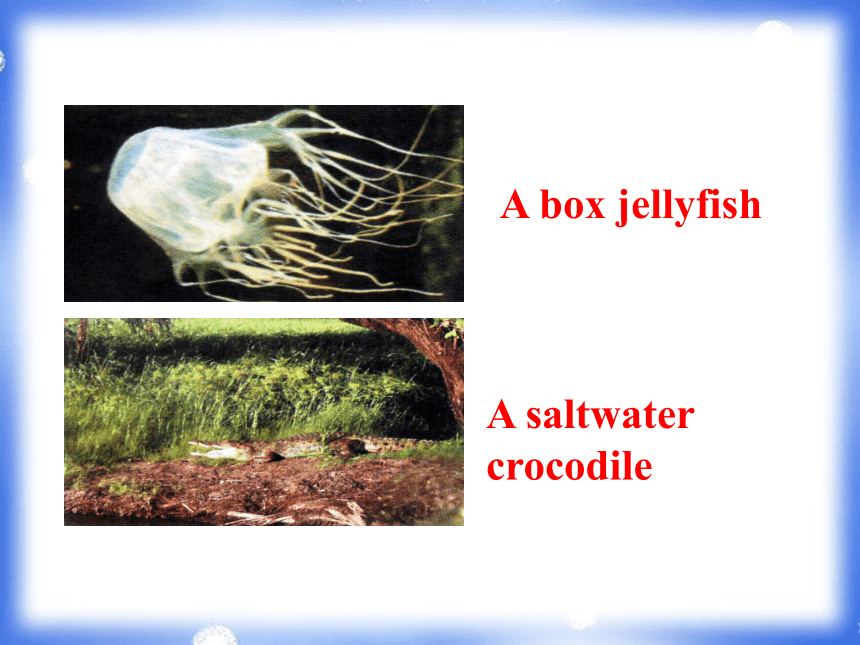 A box jellyfish

A saltwater crocodile